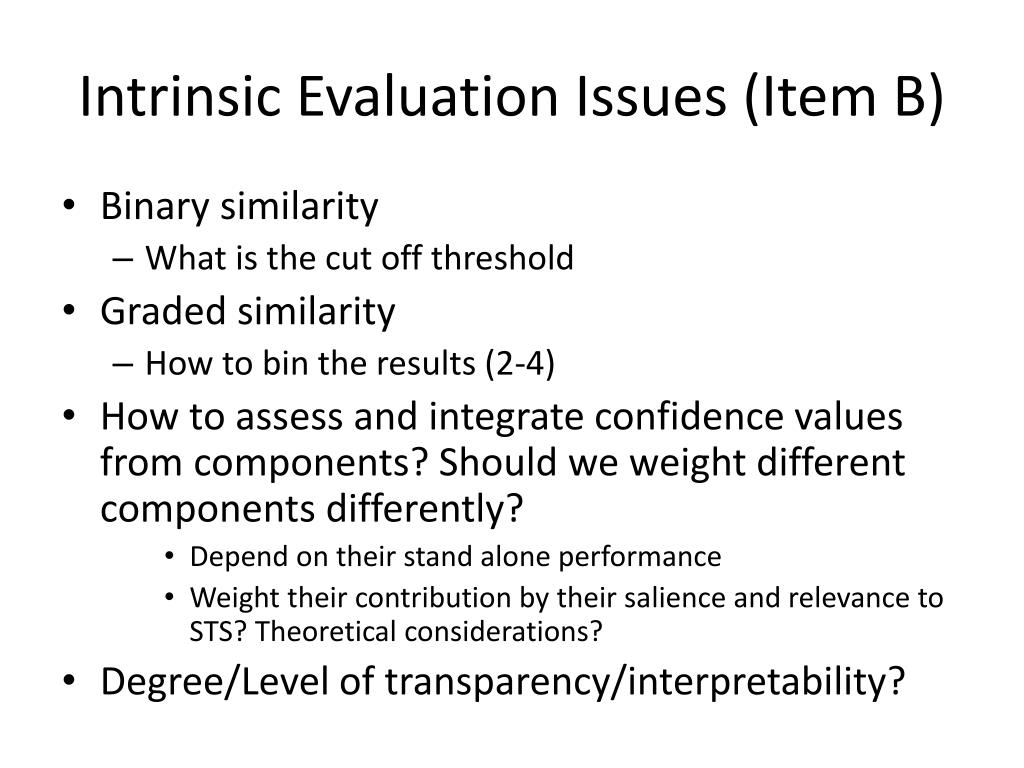 Intrinsic Evaluation Issues (Item B)

• Binary similarity
  – What is the cut off threshold
• Graded similarity
  – How to bin the results (2-4)
• How to assess and integrate confidence values from components? Should we weight different components differently?
  • Depend on their stand alone performance
  • Weight their contribution by their salience and relevance to STS? Theoretical considerations?
• Degree/Level of transparency/interpretability?